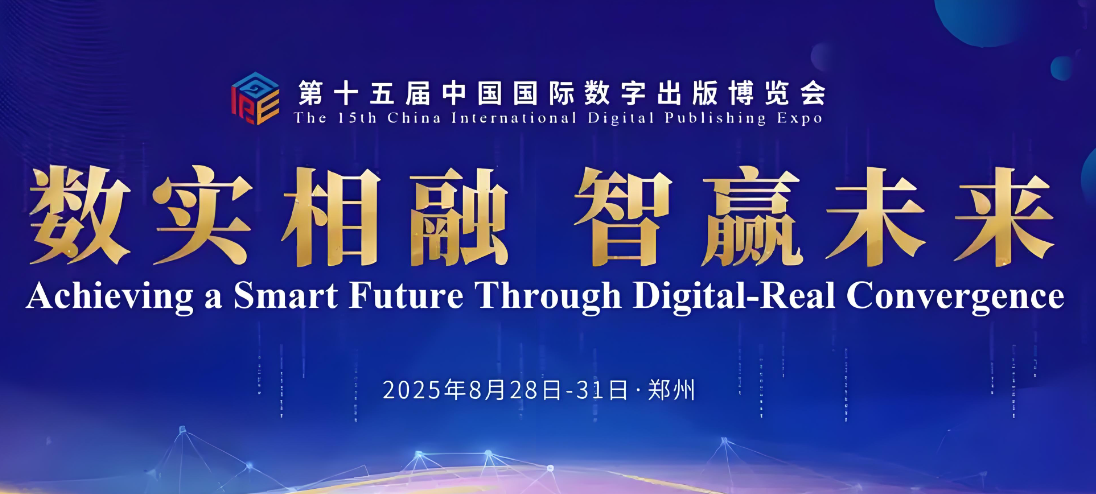 第十五届中国国际数字出版博览会
The 15th China International Digital Publishing Expo

数实相融 智赢未来
Achieving a Smart Future Through Digital-Real Convergence

2025年8月28日-31日·郑州